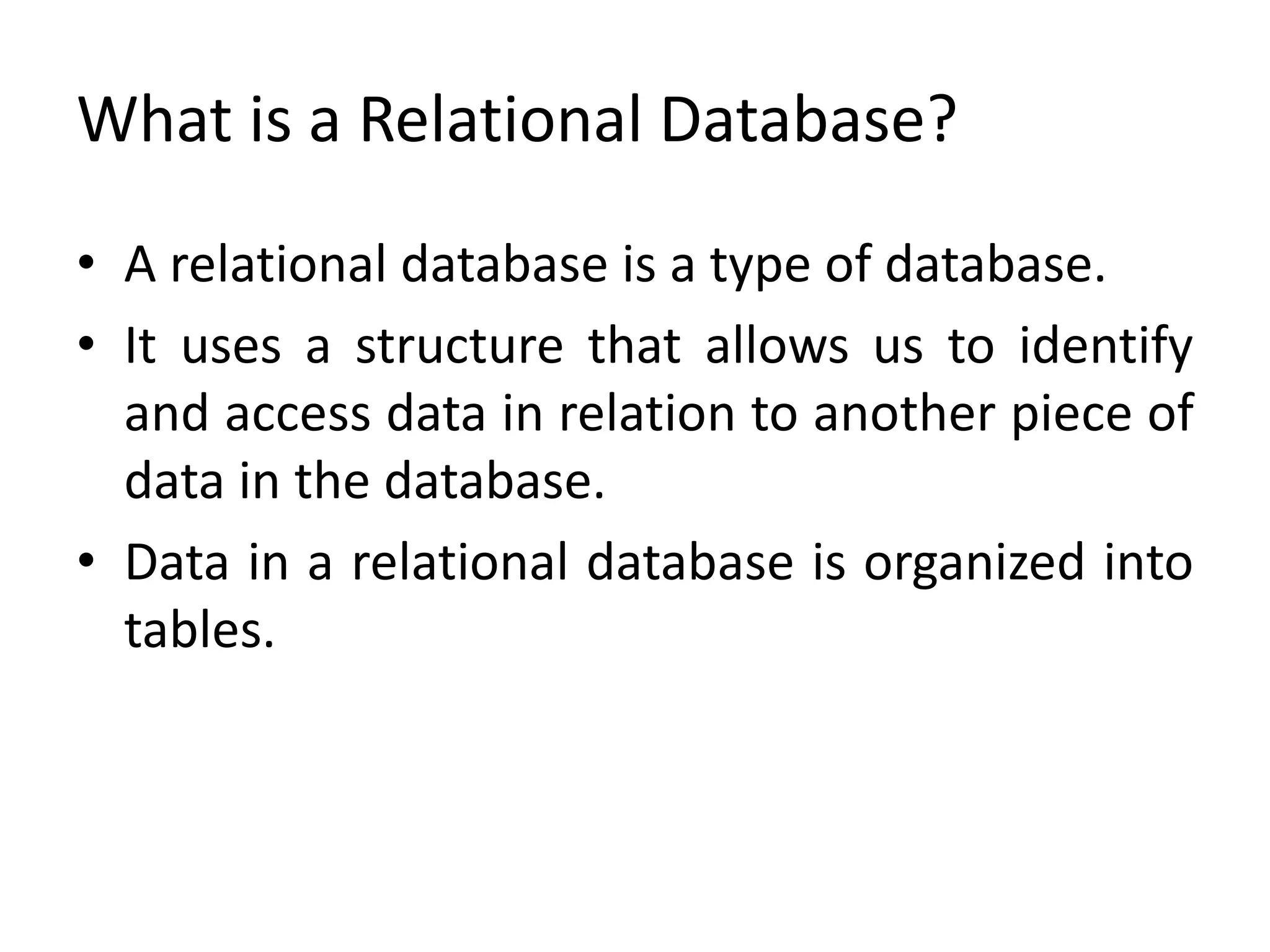 What is a Relational Database?

• A relational database is a type of database.
• It uses a structure that allows us to identify and access data in relation to another piece of data in the database.
• Data in a relational database is organized into tables.